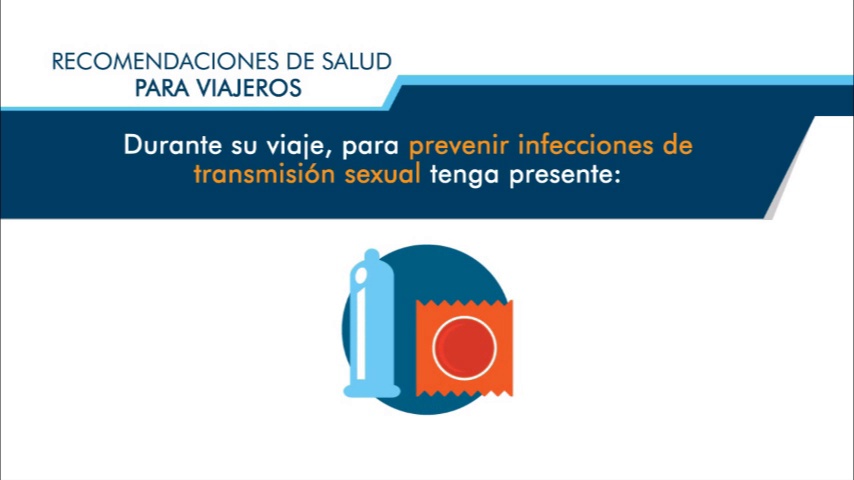 RECOMENDACIONES DE SALUD
PARA VIAJEROS

Durante su viaje, para prevenir infecciones de transmisión sexual tenga presente: